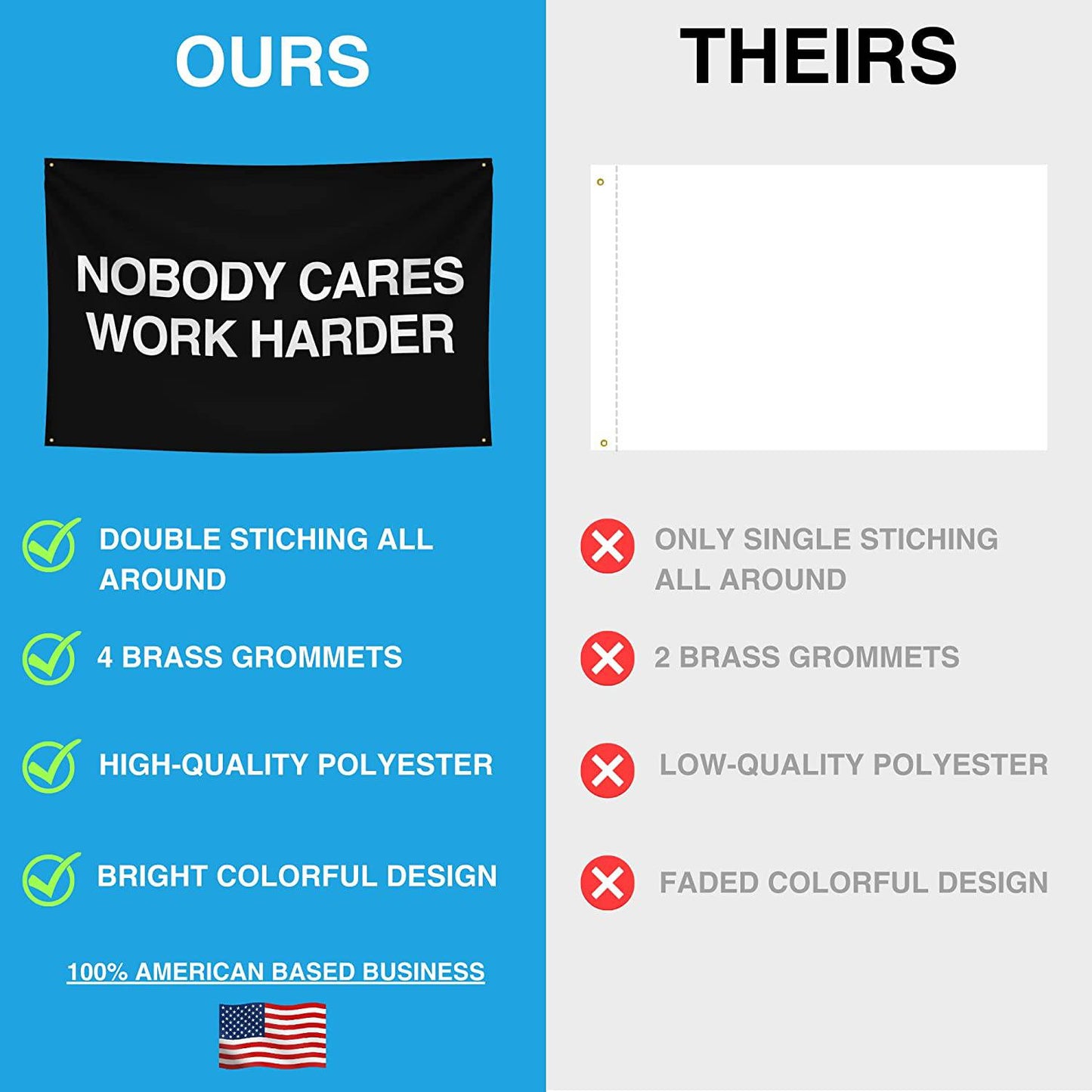 OURS

NOBODY CARES
WORK HARDER

DOUBLE STICHING ALL AROUND

4 BRASS GROMMETS

HIGH-QUALITY POLYESTER

BRIGHT COLORFUL DESIGN

100% AMERICAN BASED BUSINESS

THEIRS

ONLY SINGLE STICHING ALL AROUND

2 BRASS GROMMETS

LOW-QUALITY POLYESTER

FADED COLORFUL DESIGN